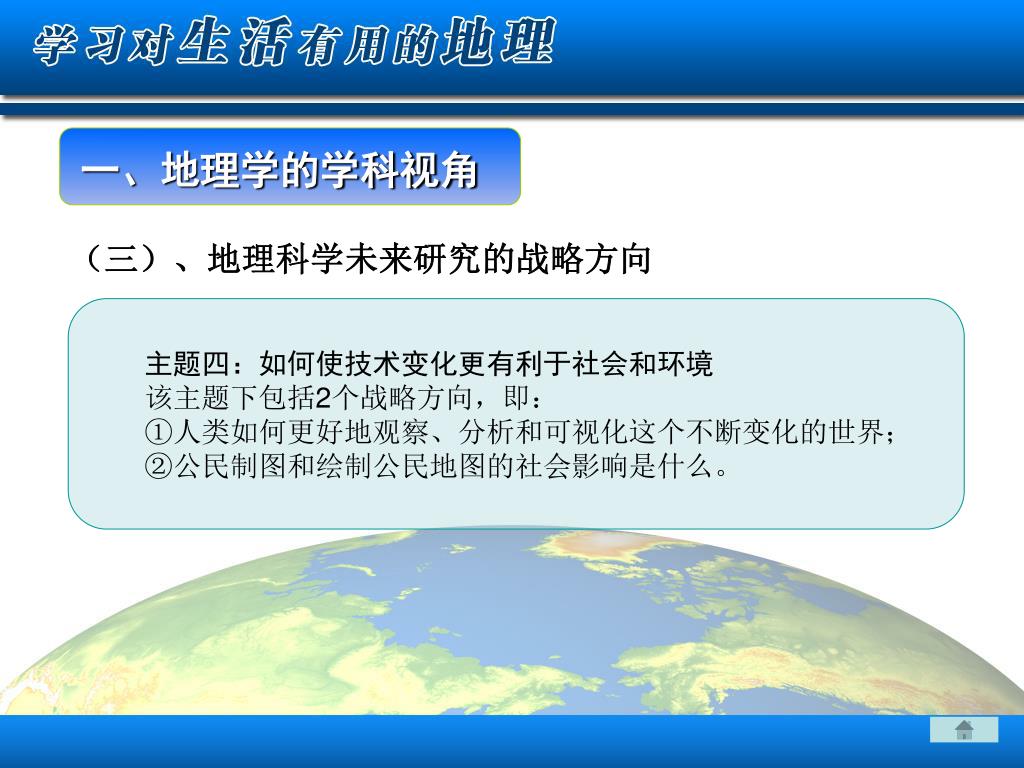 学习对生活有用的地理

一、地理学的学科视角

（三）、地理科学未来研究的战略方向

主题四：如何使技术变化更有利于社会和环境
该主题下包括2个战略方向，即：
①人类如何更好地观察、分析和可视化这个不断变化的世界；
②公民制图和绘制公民地图的社会影响是什么。